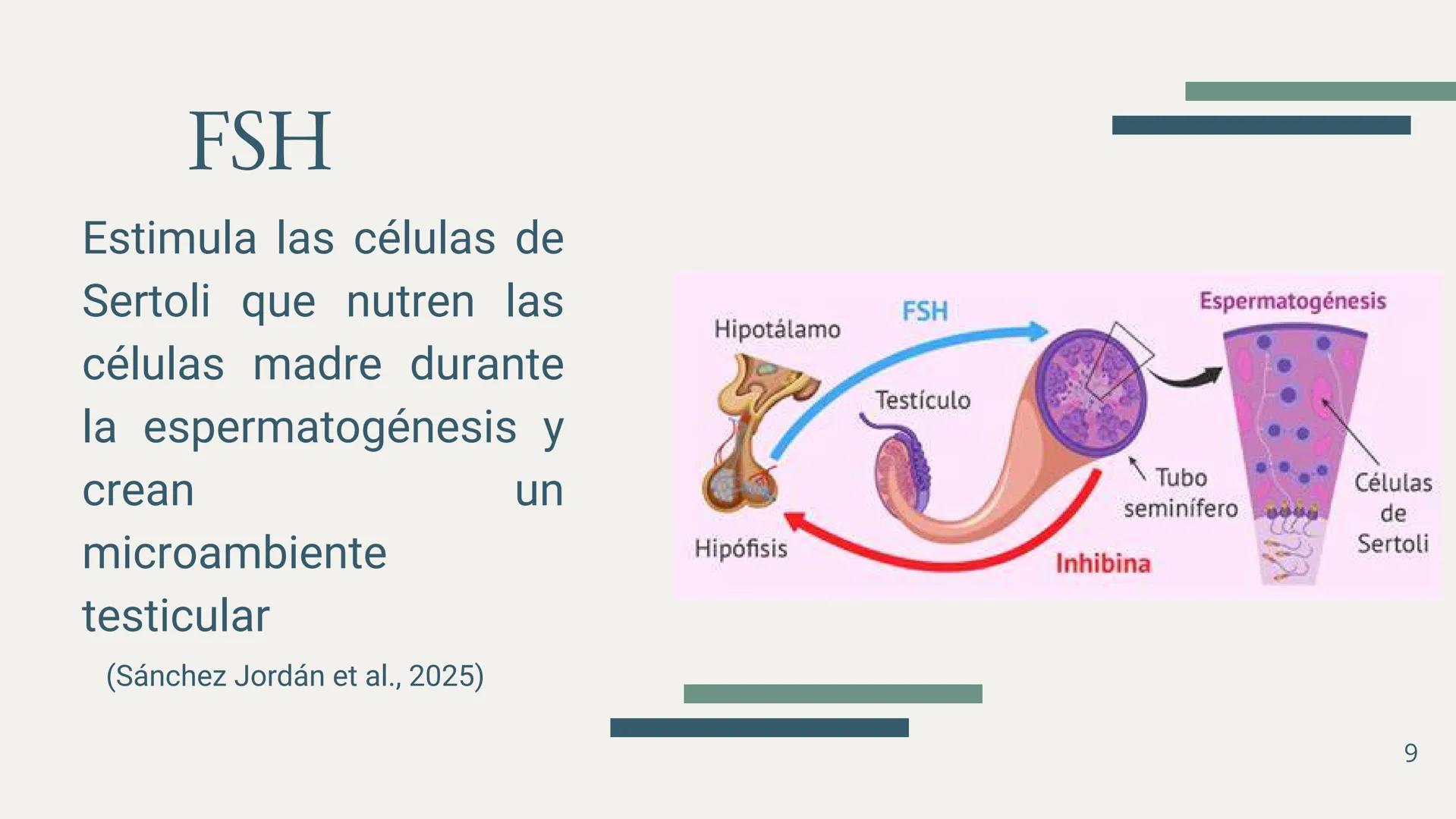 FSH

Estimula las células de Sertoli que nutren las células madre durante la espermatogénesis y crean un microambiente testicular

(Sánchez Jordán et al., 2025)

Hipotálamo

FSH

Espermatogénesis

Testículo

Tubo seminífero

Células de Sertoli

Hipófisis

Inhibina

9